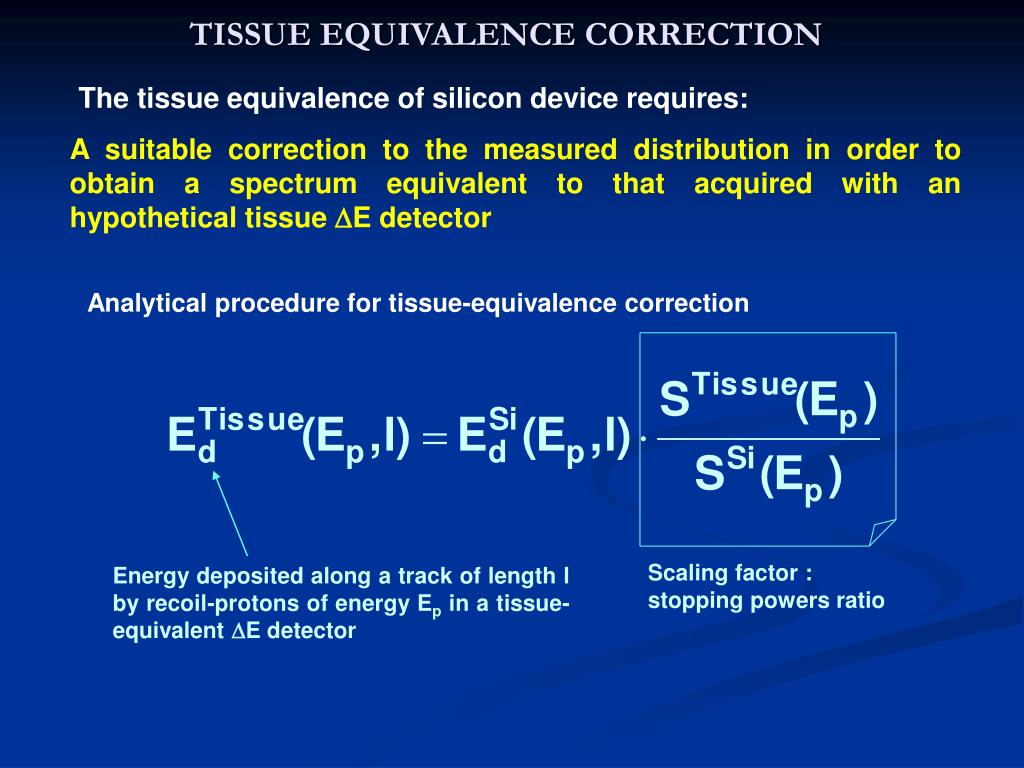 TISSUE EQUIVALENCE CORRECTION

The tissue equivalence of silicon device requires:

A suitable correction to the measured distribution in order to obtain a spectrum equivalent to that acquired with an hypothetical tissue $\Delta$E detector

Analytical procedure for tissue-equivalence correction

$E_d^{Tissue}(E_p, l) = E_d^{Si}(E_p, l) \cdot \frac{S^{Tissue}(E_p)}{S^{Si}(E_p)}$

Energy deposited along a track of length l by recoil-protons of energy $E_p$ in a tissue-equivalent $\Delta$E detector

Scaling factor : stopping powers ratio